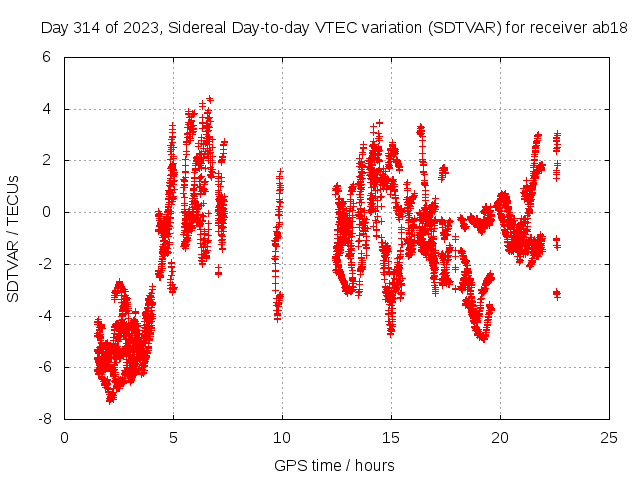 Day 314 of 2023, Sidereal Day-to-day VTEC variation (SDTVAR) for receiver ab18

SDTVAR / TECUs

6
4
2
0
-2
-4
-6
-8

0
5
10
15
20
25

GPS time / hours